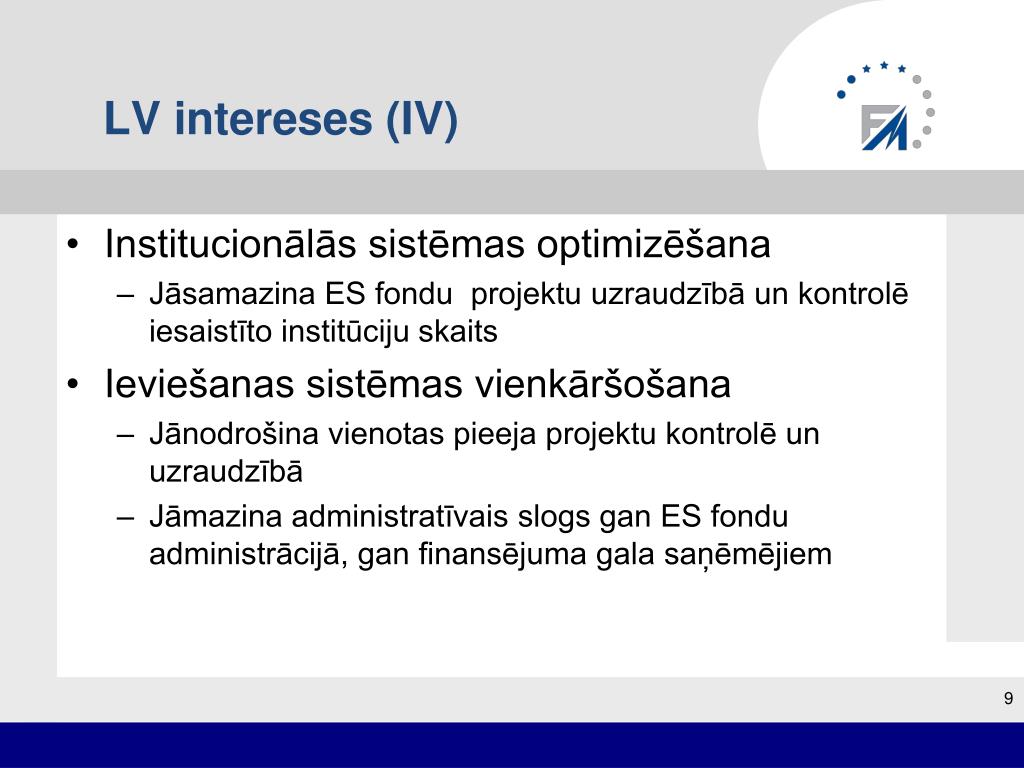 LV intereses (IV)

FM

• Institucionālās sistēmas optimizēšana
– Jāsamazina ES fondu projektu uzraudzībā un kontrolē iesaistīto institūciju skaits
• Ieviešanas sistēmas vienkāršošana
– Jānodrošina vienotas pieeja projektu kontrolē un uzraudzībā
– Jāmazina administratīvais slogs gan ES fondu administrācijā, gan finansējuma gala saņēmējiem

9